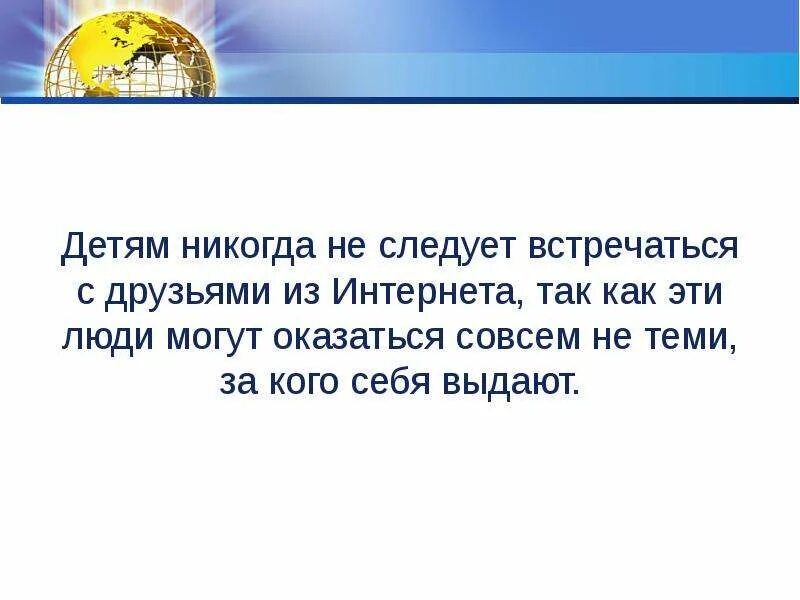 Детям никогда не следует встречаться с друзьями из Интернета, так как эти люди могут оказаться совсем не теми, за кого себя выдают.